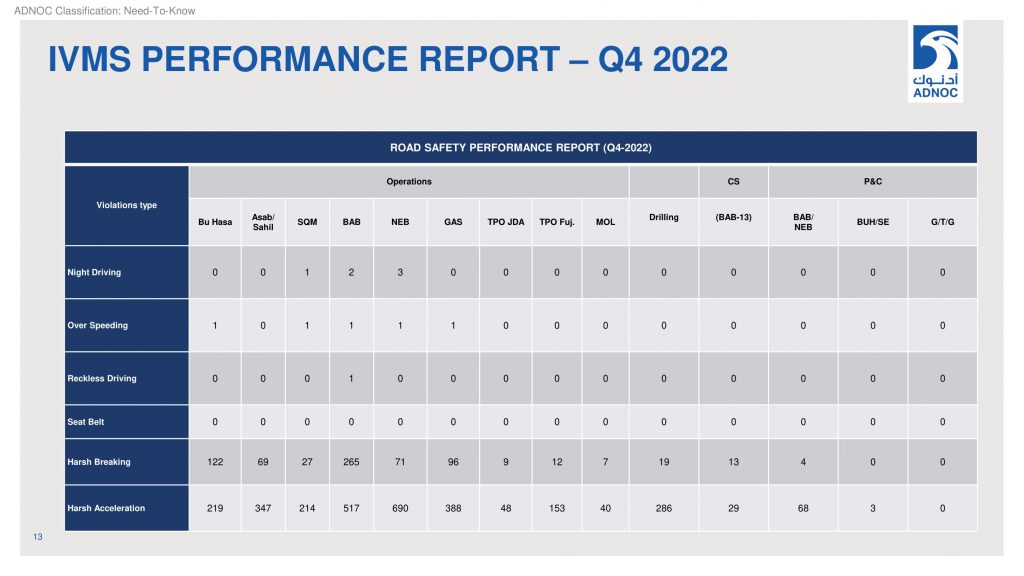 ADNOC Classification: Need-To-Know

IVMS PERFORMANCE REPORT – Q4 2022

أدنوك
ADNOC

ROAD SAFETY PERFORMANCE REPORT (Q4-2022)

| Violations type | Operations | | | | | | | | | | CS | P&C | | |
|---|---|---|---|---|---|---|---|---|---|---|---|---|---|---|
| | Bu Hasa | Asab/ Sahil | SQM | BAB | NEB | GAS | TPO JDA | TPO Fuj. | MOL | Drilling | (BAB-13) | BAB/ NEB | BUH/SE | G/T/G |
| Night Driving | 0 | 0 | 1 | 2 | 3 | 0 | 0 | 0 | 0 | 0 | 0 | 0 | 0 | 0 |
| Over Speeding | 1 | 0 | 1 | 1 | 1 | 1 | 0 | 0 | 0 | 0 | 0 | 0 | 0 | 0 |
| Reckless Driving | 0 | 0 | 0 | 1 | 0 | 0 | 0 | 0 | 0 | 0 | 0 | 0 | 0 | 0 |
| Seat Belt | 0 | 0 | 0 | 0 | 0 | 0 | 0 | 0 | 0 | 0 | 0 | 0 | 0 | 0 |
| Harsh Breaking | 122 | 69 | 27 | 265 | 71 | 96 | 9 | 12 | 7 | 19 | 13 | 4 | 0 | 0 |
| Harsh Acceleration | 219 | 347 | 214 | 517 | 690 | 388 | 48 | 153 | 40 | 286 | 29 | 68 | 3 | 0 |

13